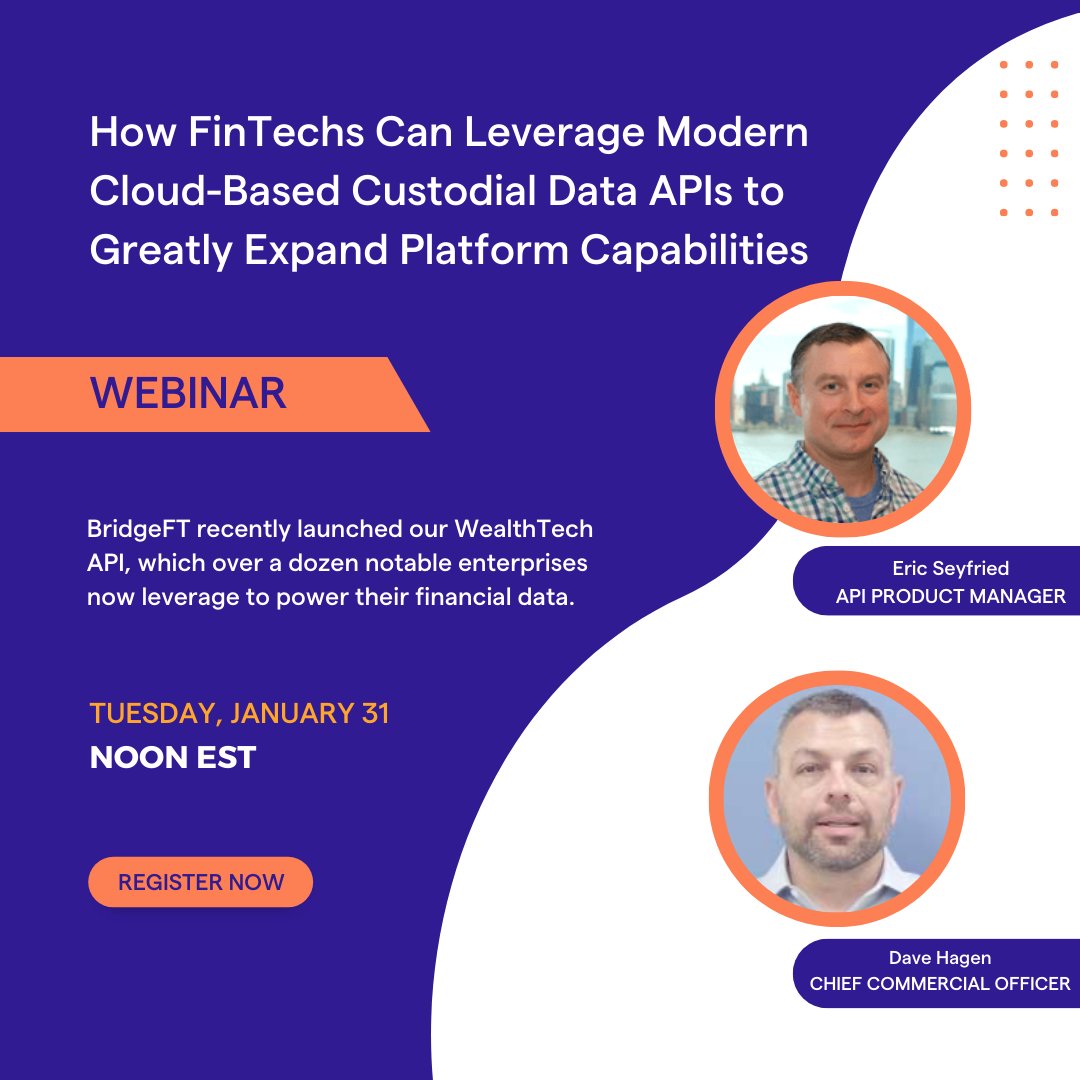 How FinTechs Can Leverage Modern Cloud-Based Custodial Data APIs to Greatly Expand Platform Capabilities

WEBINAR

BridgeFT recently launched our WealthTech API, which over a dozen notable enterprises now leverage to power their financial data.

TUESDAY, JANUARY 31
NOON EST

REGISTER NOW

Eric Seyfried
API PRODUCT MANAGER

Dave Hagen
CHIEF COMMERCIAL OFFICER